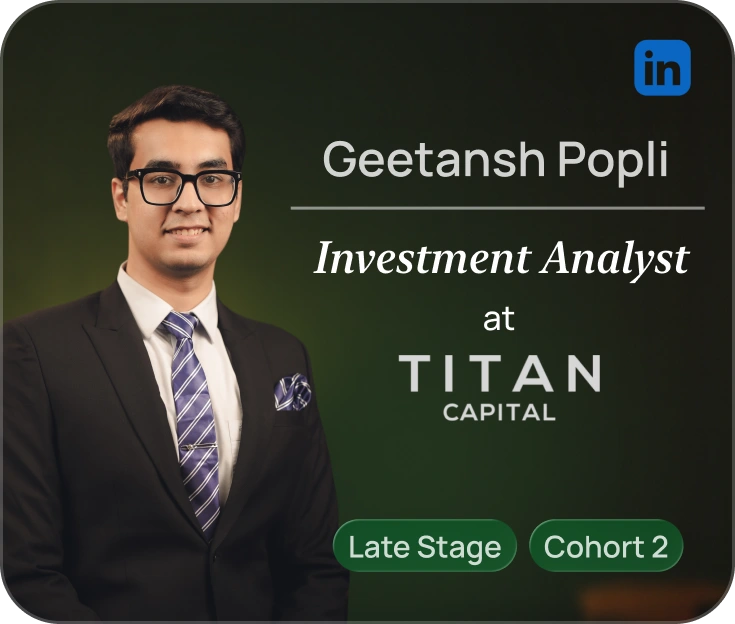 in

Geetansh Popli

Investment Analyst

at

TITAN
CAPITAL

Late Stage

Cohort 2